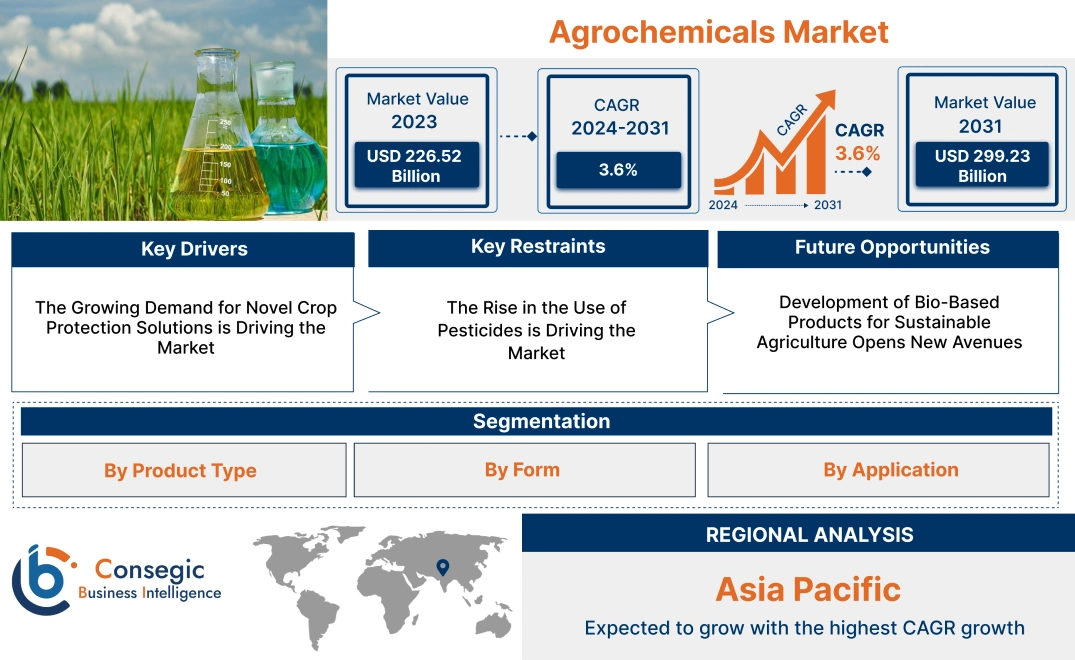 250
200
150
100
50

Agrochemicals Market

Market Value
2023
USD 226.52 Billion

CAGR
2024-2031
3.6%

CAGR
CAGR
3.6%
2024
2031

Market Value
2031
USD 299.23 Billion

Key Drivers
The Growing Demand for Novel Crop Protection Solutions is Driving the Market

Key Restraints
The Rise in the Use of Pesticides is Driving the Market

Future Opportunities
Development of Bio-Based Products for Sustainable Agriculture Opens New Avenues

Segmentation
By Product Type
By Form
By Application

Consegic
Business Intelligence

REGIONAL ANALYSIS
Asia Pacific
Expected to grow with the highest CAGR growth